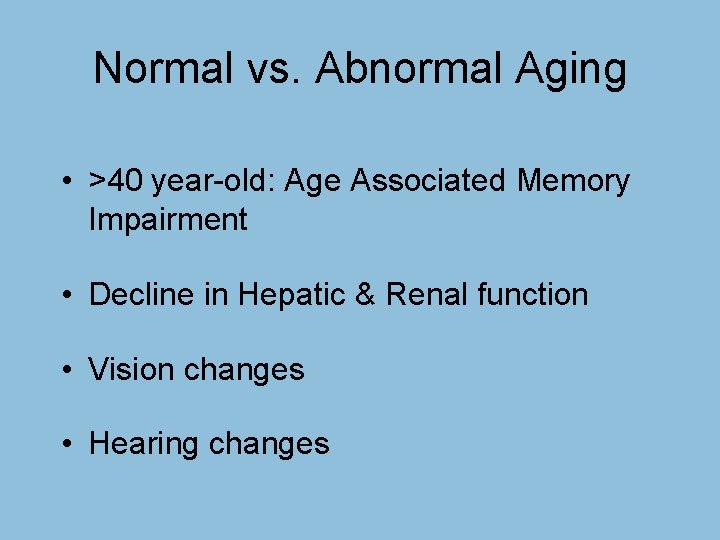 Normal vs. Abnormal Aging

• >40 year-old: Age Associated Memory Impairment

• Decline in Hepatic & Renal function

• Vision changes

• Hearing changes